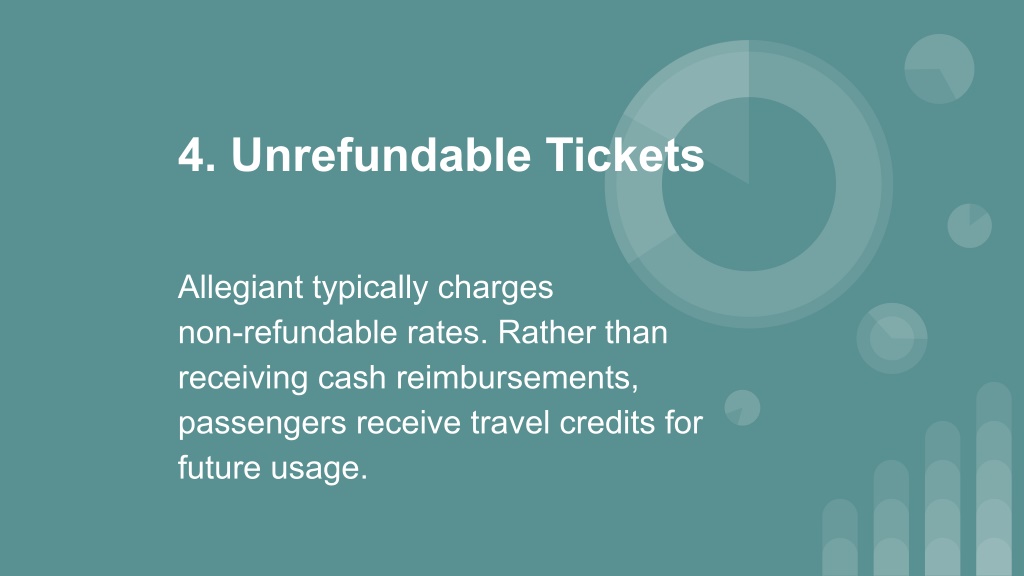 4. Unrefundable Tickets

Allegiant typically charges non-refundable rates. Rather than receiving cash reimbursements, passengers receive travel credits for future usage.